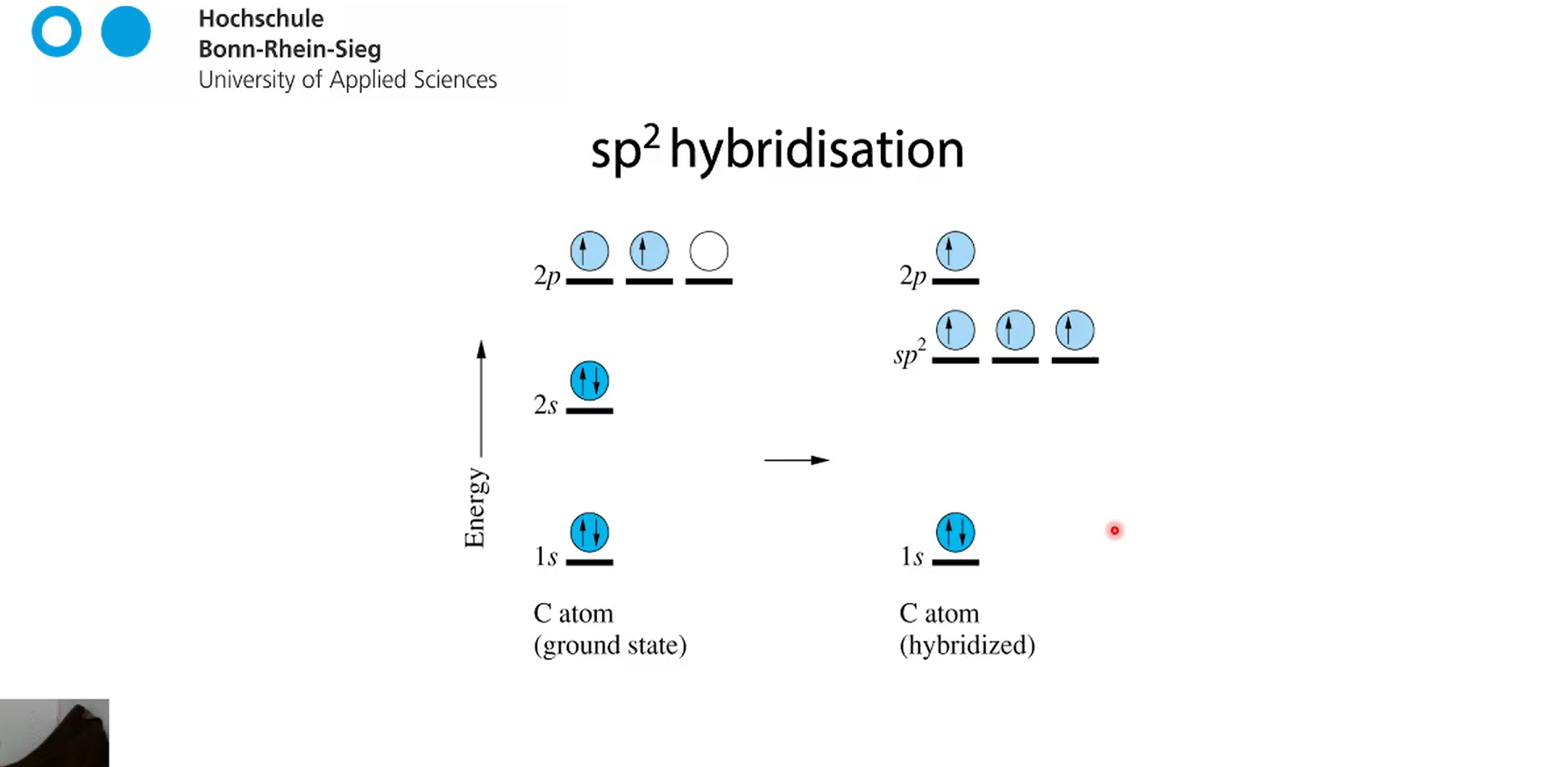 Hochschule
Bonn-Rhein-Sieg
University of Applied Sciences

$sp^2$ hybridisation

Energy

$2p$

$2s$

$1s$

C atom
(ground state)

$2p$

$sp^2$

$1s$

C atom
(hybridized)